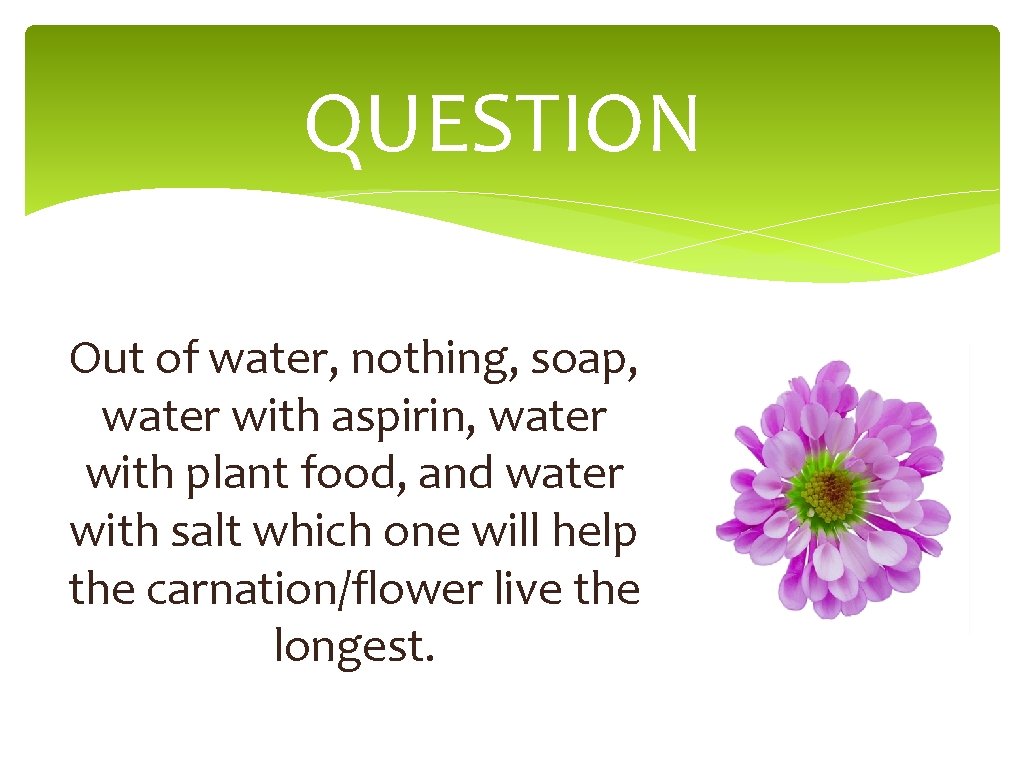 QUESTION

Out of water, nothing, soap, water with aspirin, water with plant food, and water with salt which one will help the carnation/flower live the longest.